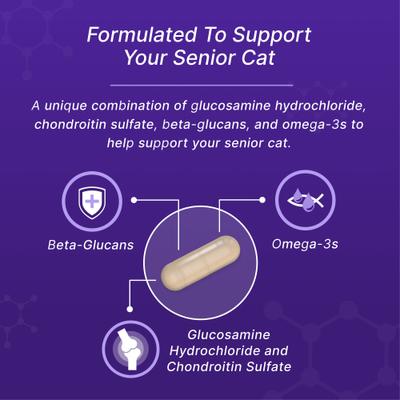 Formulated To Support Your Senior Cat

A unique combination of glucosamine hydrochloride, chondroitin sulfate, beta-glucans, and omega-3s to help support your senior cat.

Beta-Glucans

Omega-3s

Glucosamine Hydrochloride and Chondroitin Sulfate